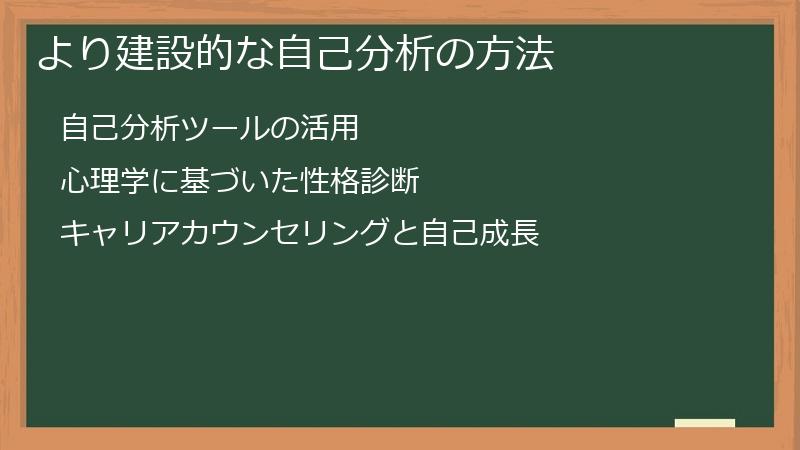 より建設的な自己分析の方法

自己分析ツールの活用

心理学に基づいた性格診断

キャリアカウンセリングと自己成長